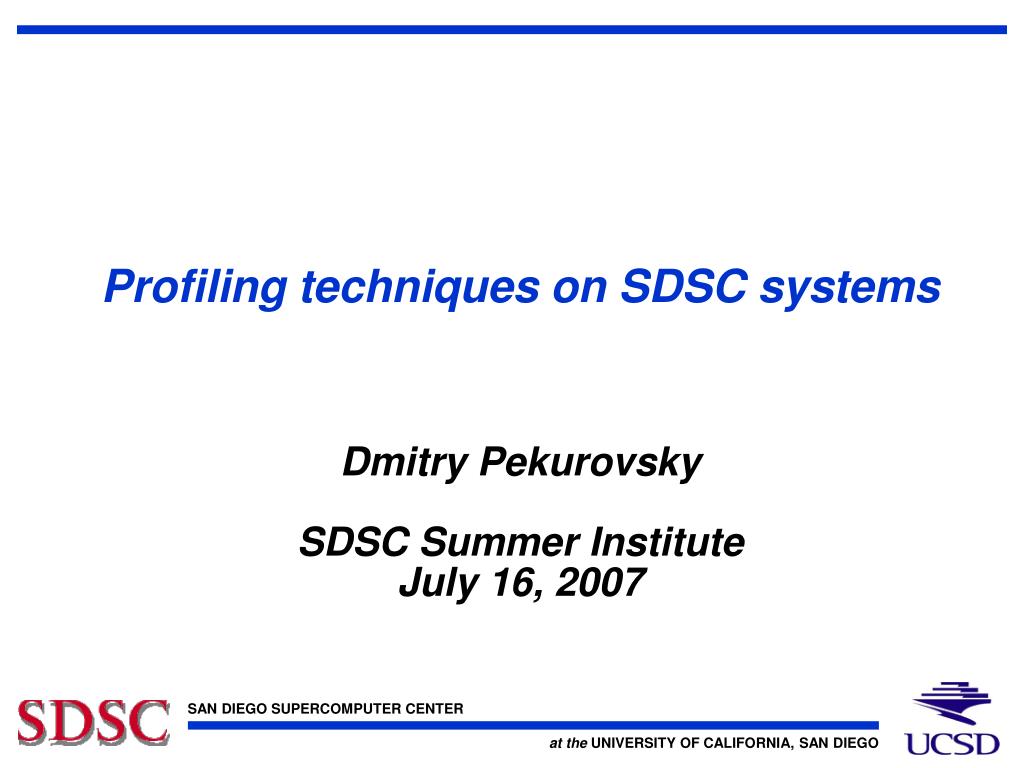 Profiling techniques on SDSC systems

Dmitry Pekurovsky

SDSC Summer Institute
July 16, 2007

SDSC

SAN DIEGO SUPERCOMPUTER CENTER

at the UNIVERSITY OF CALIFORNIA, SAN DIEGO

UCSD